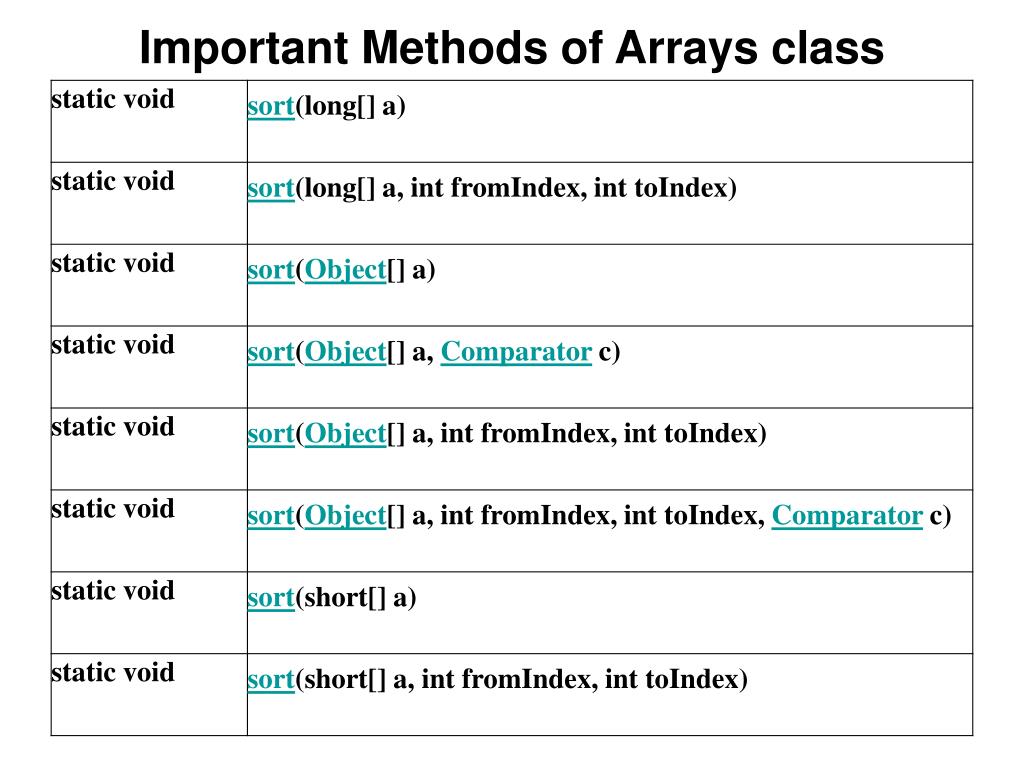 Important Methods of Arrays class

| | |
|---|---|
| static void | sort(long[] a) |
| static void | sort(long[] a, int fromIndex, int toIndex) |
| static void | sort(Object[] a) |
| static void | sort(Object[] a, Comparator c) |
| static void | sort(Object[] a, int fromIndex, int toIndex) |
| static void | sort(Object[] a, int fromIndex, int toIndex, Comparator c) |
| static void | sort(short[] a) |
| static void | sort(short[] a, int fromIndex, int toIndex) |